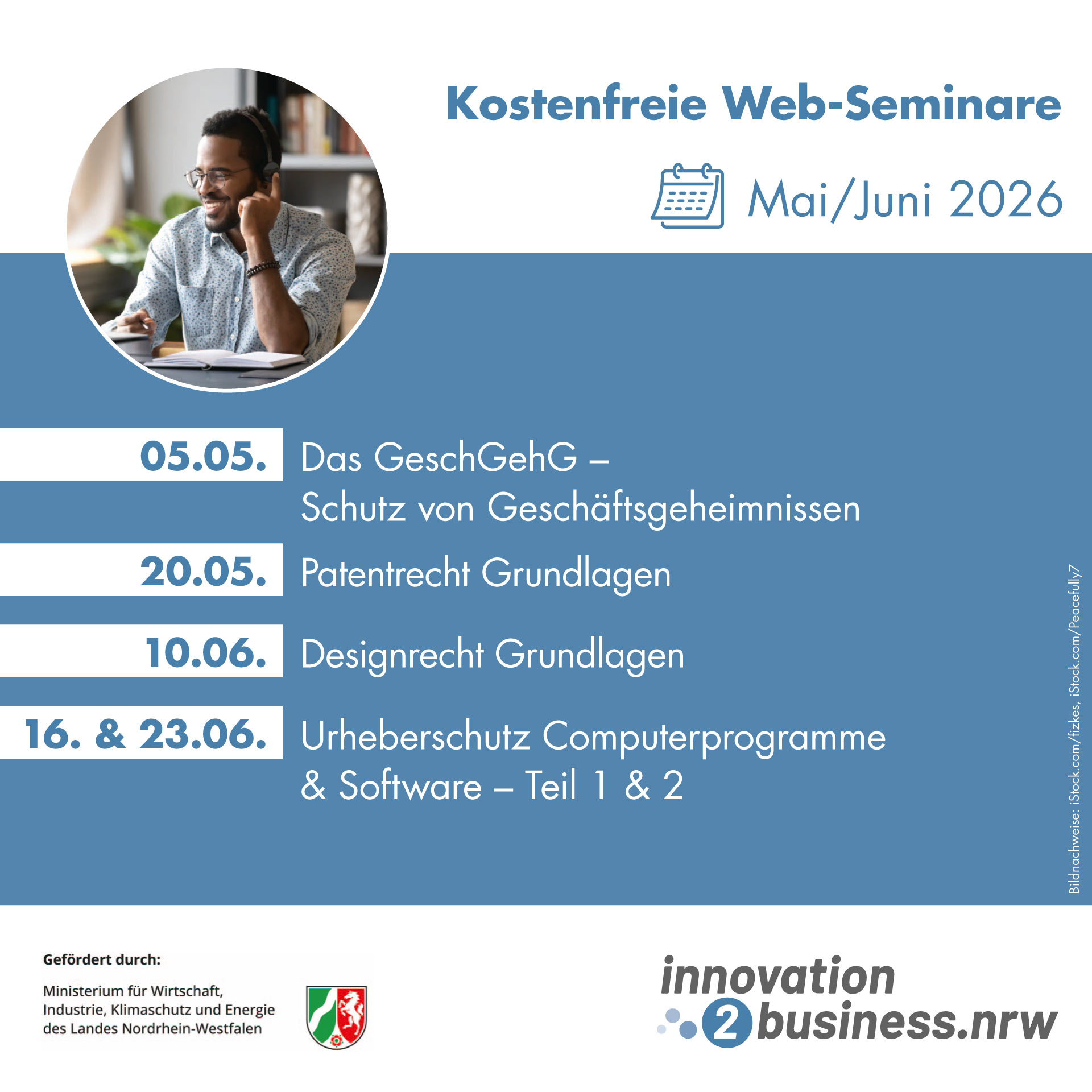 Kostenfreie Web-Seminare

Mai/Juni 2026

05.05. Das GeschGehG – Schutz von Geschäftsgeheimnissen

20.05. Patentrecht Grundlagen

10.06. Designrecht Grundlagen

16. & 23.06. Urheberschutz Computerprogramme & Software – Teil 1 & 2

Bildnachweise: iStock.com/fizkes, iStock.com/Peacefully7

Gefördert durch:

Ministerium für Wirtschaft, Industrie, Klimaschutz und Energie des Landes Nordrhein-Westfalen

innovation 2 business.nrw